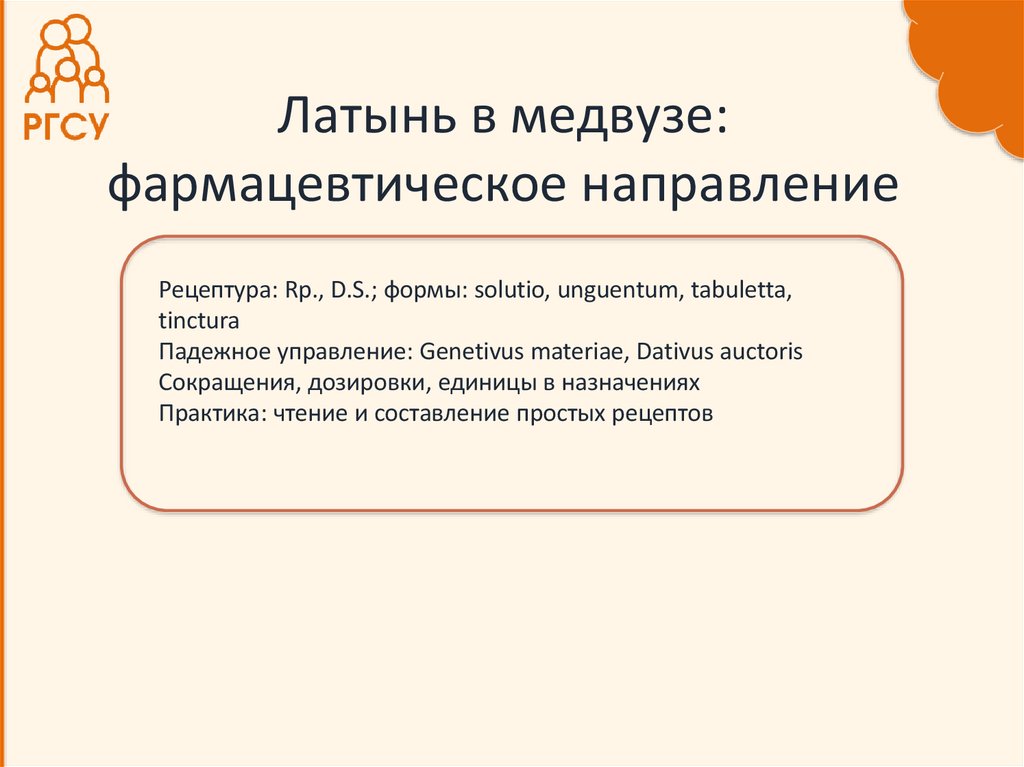 РГСУ

Латынь в медвузе: фармацевтическое направление

Рецептура: Rp., D.S.; формы: solutio, unguentum, tabuletta, tinctura
Падежное управление: Genetivus materiae, Dativus auctoris
Сокращения, дозировки, единицы в назначениях
Практика: чтение и составление простых рецептов